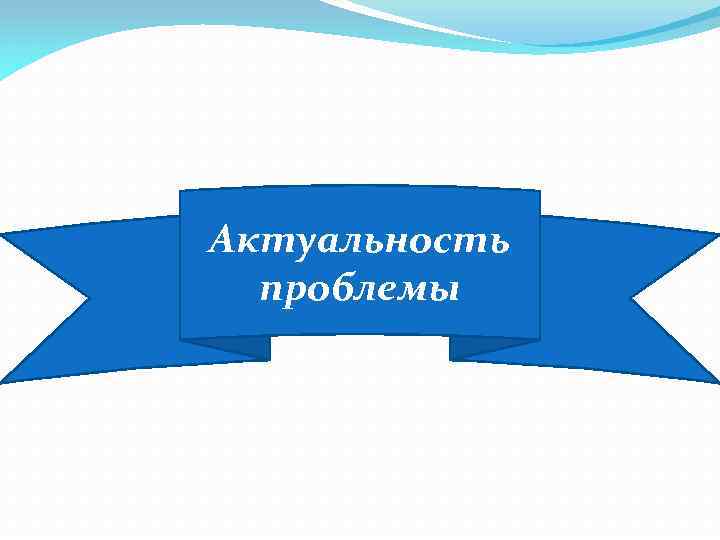 Актуальность проблемы